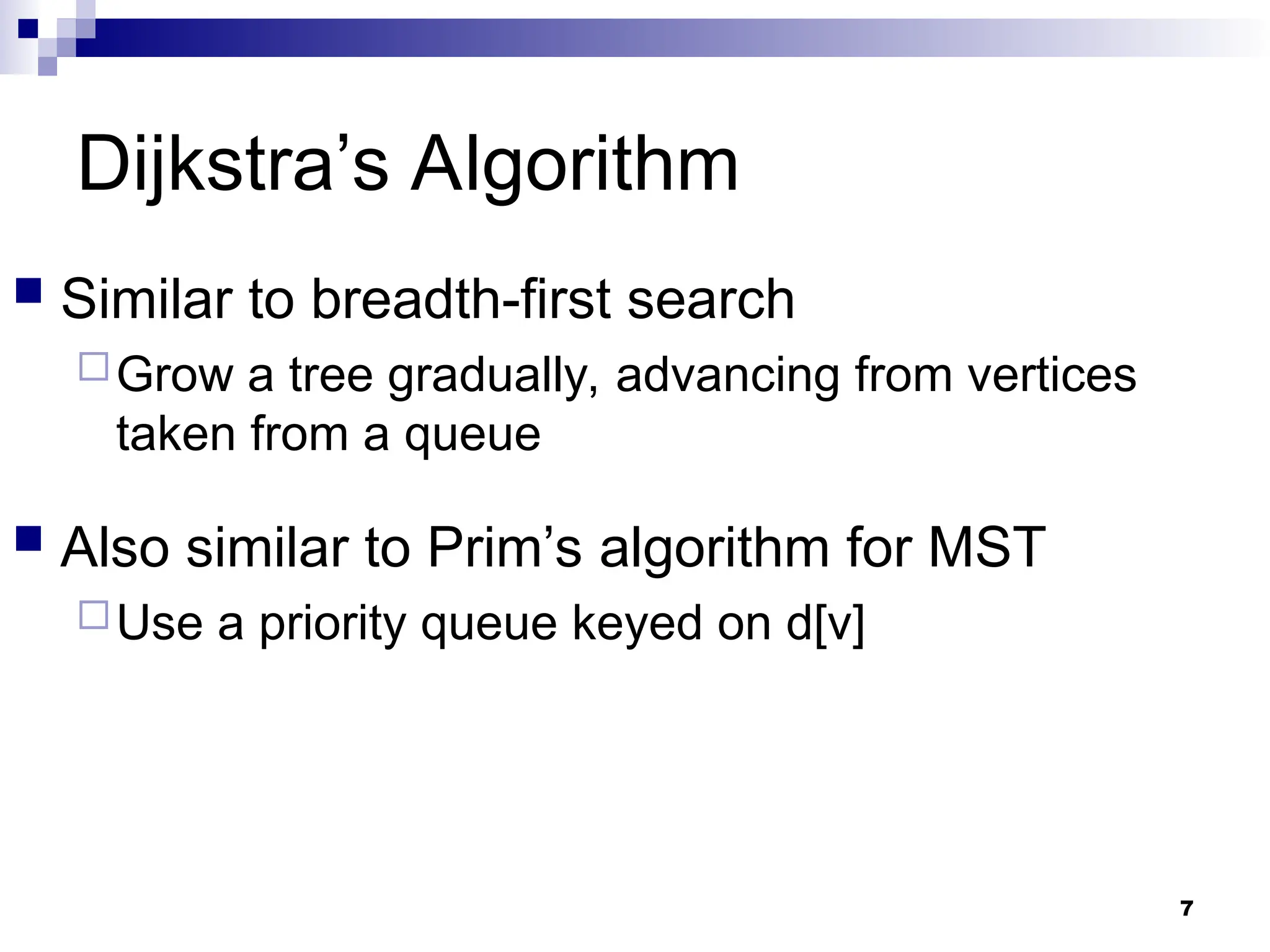 Dijkstra’s Algorithm

Similar to breadth-first search

Grow a tree gradually, advancing from vertices taken from a queue

Also similar to Prim’s algorithm for MST

Use a priority queue keyed on d[v]

7